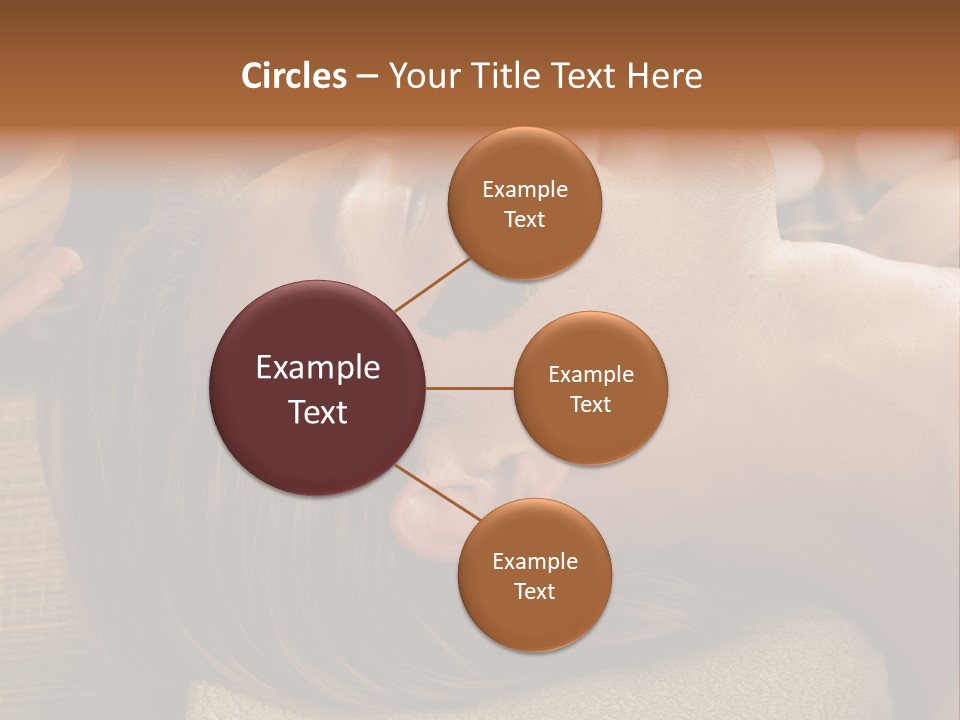 Circles – Your Title Text Here

Example Text

Example Text

Example Text

Example Text